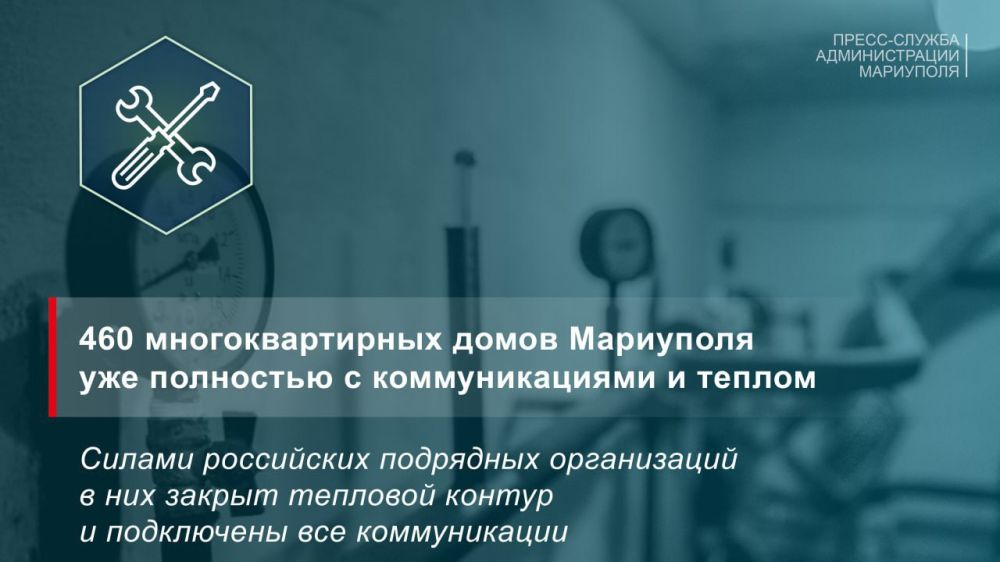 ПРЕСС-СЛУЖБА
АДМИНИСТРАЦИИ
МАРИУПОЛЯ

460 многоквартирных домов Мариуполя уже полностью с коммуникациями и теплом

Силами российских подрядных организаций в них закрыт тепловой контур и подключены все коммуникации